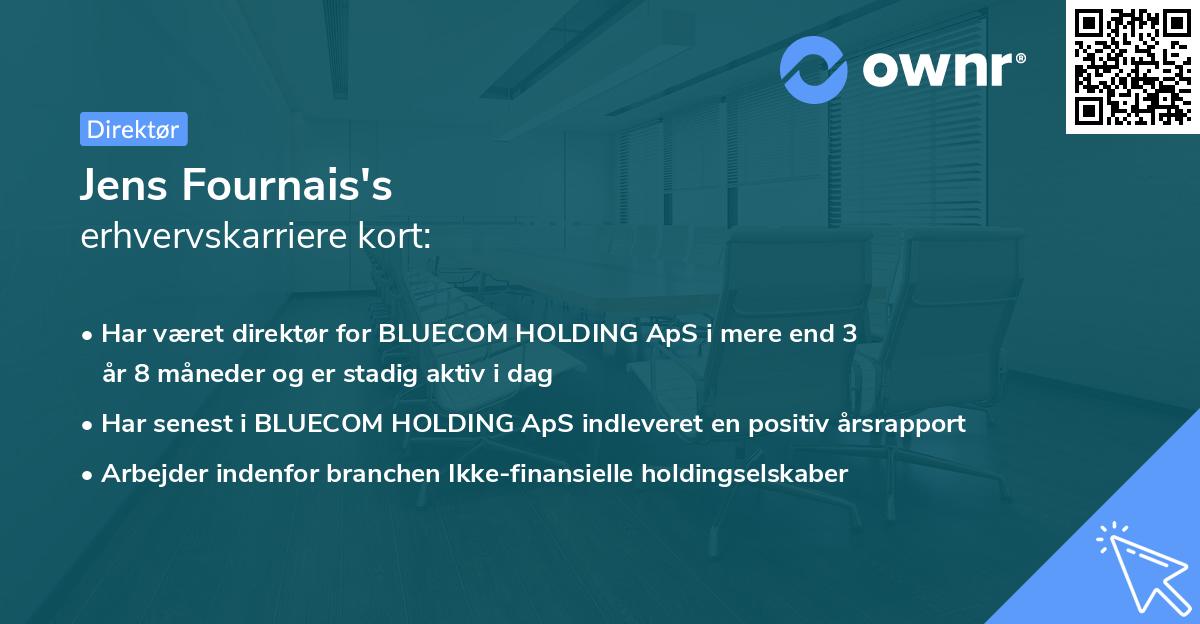 ownr®

Direktør

Jens Fournais's
erhvervskarriere kort:

• Har været direktør for BLUECOM HOLDING ApS i mere end 3 år 8 måneder og er stadig aktiv i dag
• Har senest i BLUECOM HOLDING ApS indleveret en positiv årsrapport
• Arbejder indenfor branchen Ikke-finansielle holdingselskaber